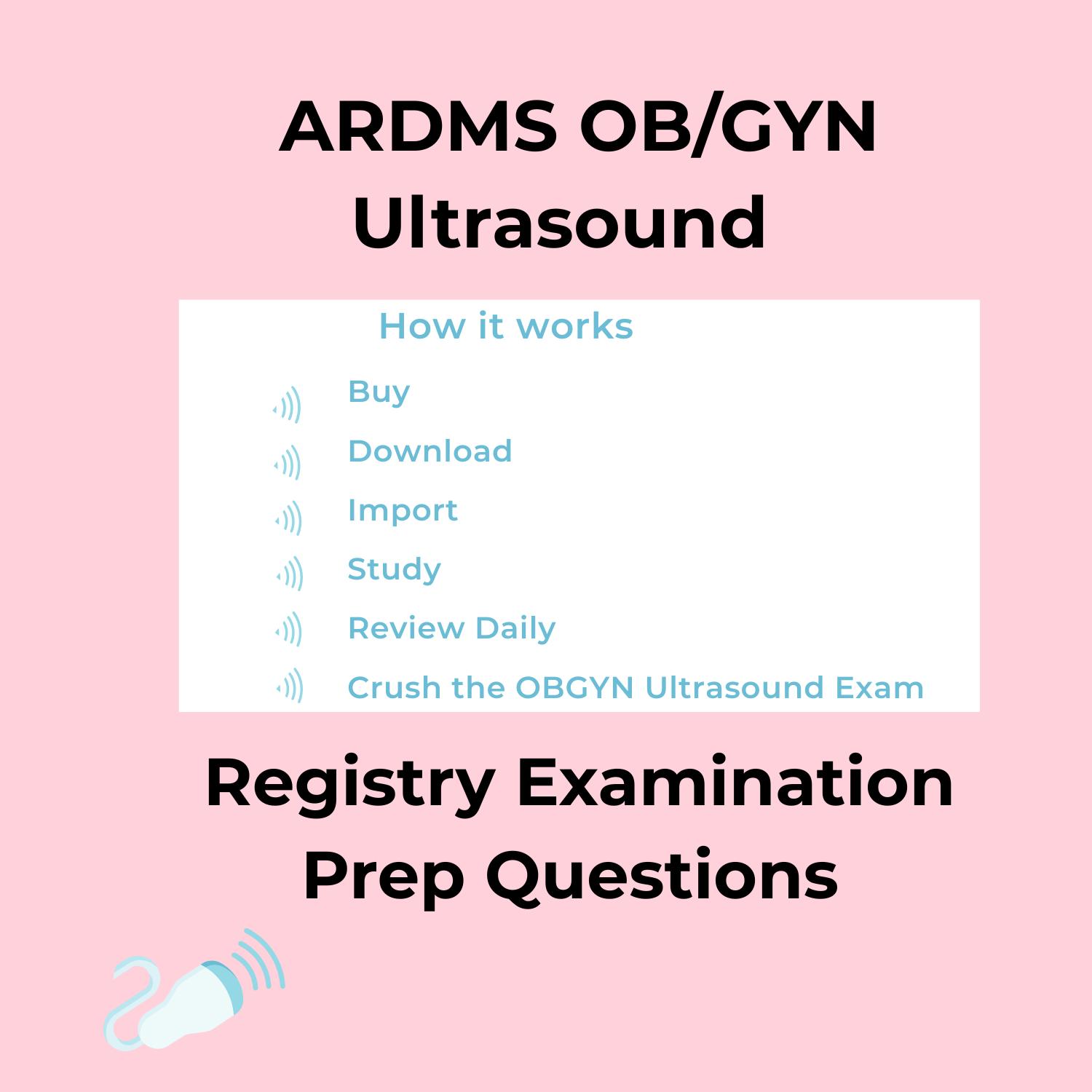 ARDMS OB/GYN
Ultrasound

How it works

Buy

Download

Import

Study

Review Daily

Crush the OBGYN Ultrasound Exam

Registry Examination
Prep Questions